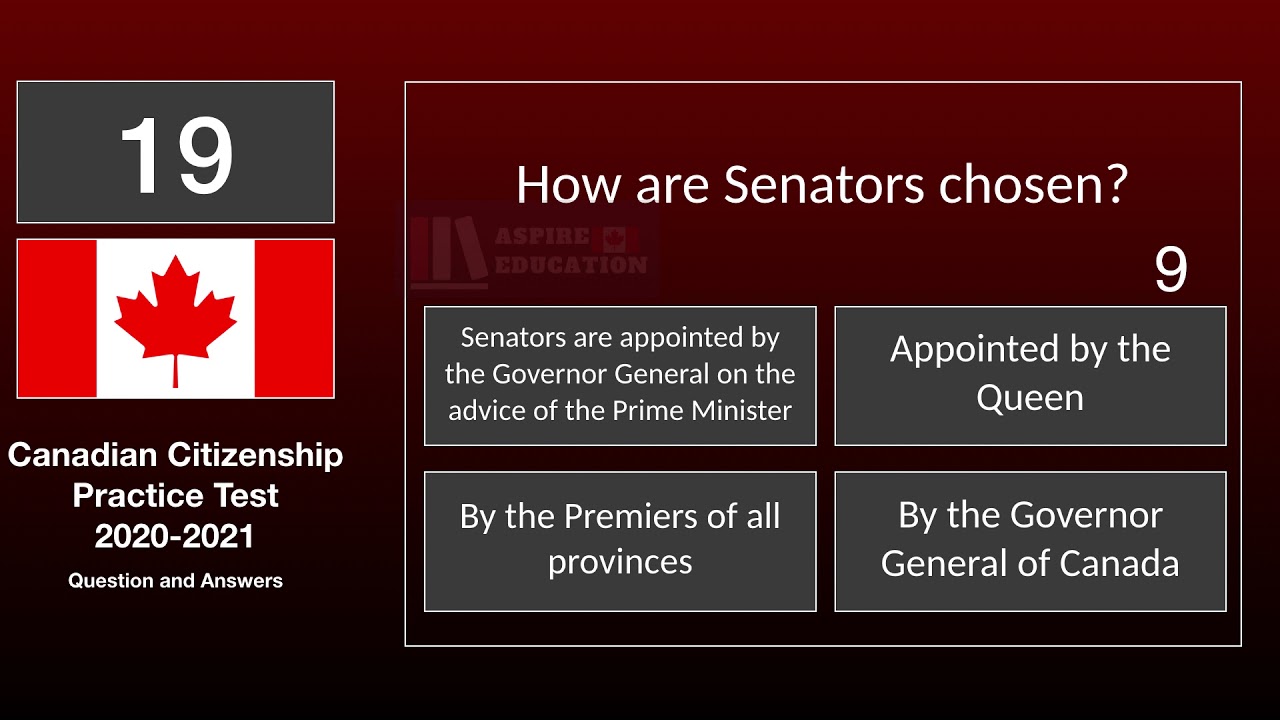 19

Canadian Citizenship Practice Test 2020-2021

Question and Answers

How are Senators chosen?

ASPIRE EDUCATION

9

Senators are appointed by the Governor General on the advice of the Prime Minister

Appointed by the Queen

By the Premiers of all provinces

By the Governor General of Canada